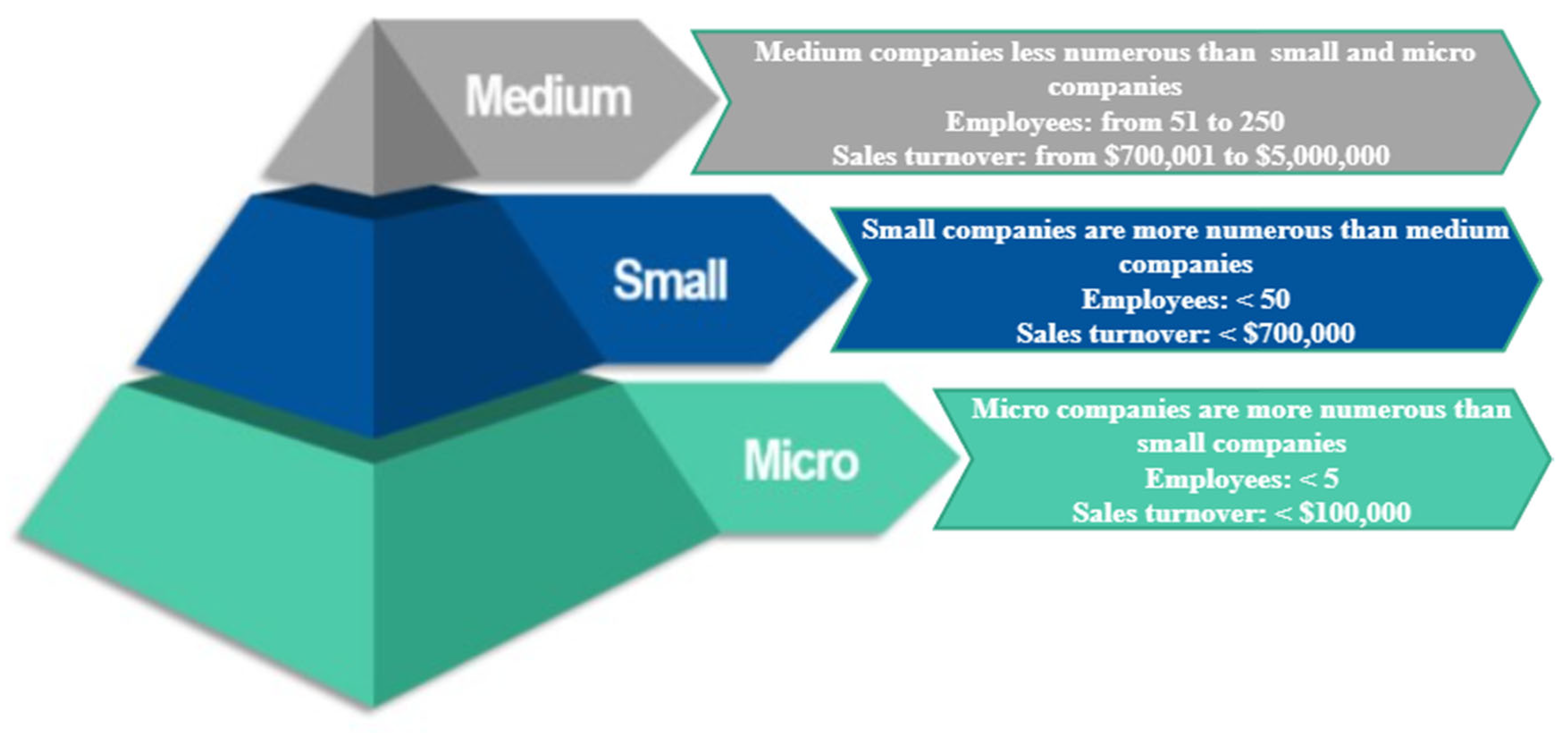 Medium

Medium companies less numerous than small and micro companies
Employees: from 51 to 250
Sales turnover: from \$700,001 to \$5,000,000

Small

Small companies are more numerous than medium companies
Employees: < 50
Sales turnover: < \$700,000

Micro

Micro companies are more numerous than small companies
Employees: < 5
Sales turnover: < \$100,000